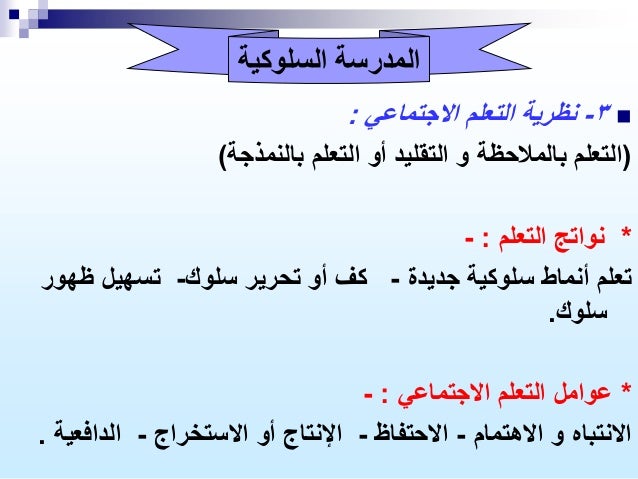 المدرسة السلوكية

٣- نظرية التعلم الاجتماعي :
(التعلم بالملاحظة و التقليد أو التعلم بالنمذجة)

* نواتج التعلم : -
تعلم أنماط سلوكية جديدة - كف أو تحرير سلوك- تسهيل ظهور سلوك.

* عوامل التعلم الاجتماعي : -
الانتباه و الاهتمام - الاحتفاظ - الإنتاج أو الاستخراج - الدافعية .